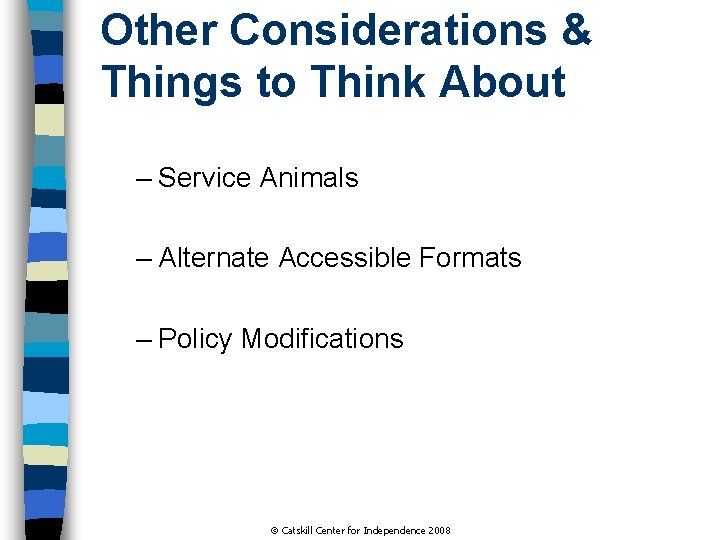 Other Considerations & Things to Think About

– Service Animals

– Alternate Accessible Formats

– Policy Modifications

© Catskill Center for Independence 2008